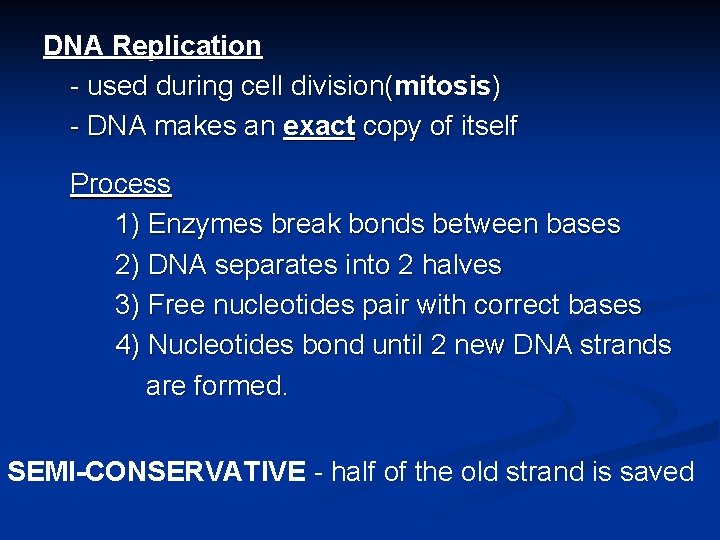 DNA Replication
- used during cell division(mitosis)
- DNA makes an exact copy of itself

Process
1) Enzymes break bonds between bases
2) DNA separates into 2 halves
3) Free nucleotides pair with correct bases
4) Nucleotides bond until 2 new DNA strands are formed.

SEMI-CONSERVATIVE - half of the old strand is saved